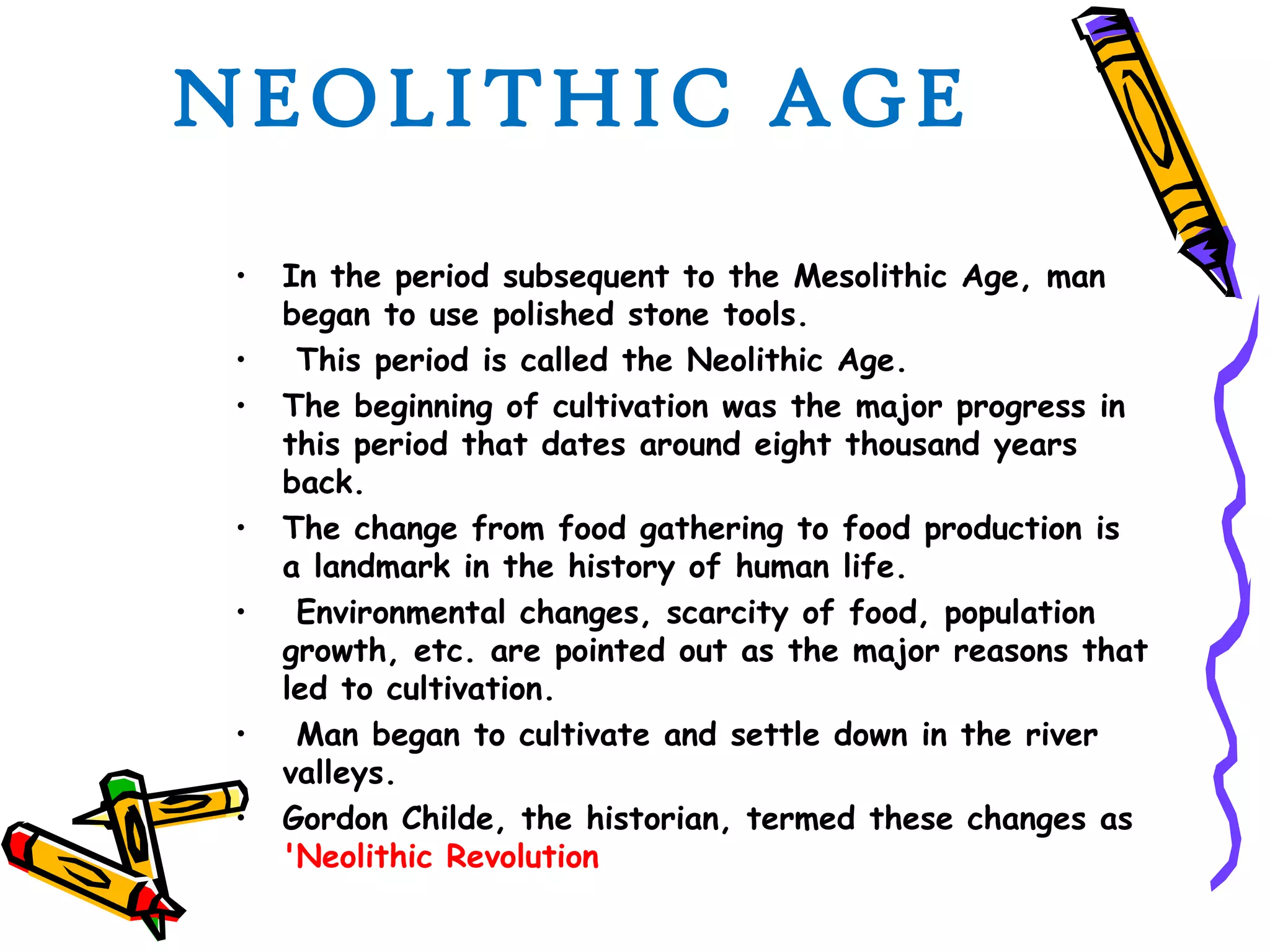 NEOLITHIC AGE

• In the period subsequent to the Mesolithic Age, man began to use polished stone tools.

• This period is called the Neolithic Age.

• The beginning of cultivation was the major progress in this period that dates around eight thousand years back.

• The change from food gathering to food production is a landmark in the history of human life.

• Environmental changes, scarcity of food, population growth, etc. are pointed out as the major reasons that led to cultivation.

• Man began to cultivate and settle down in the river valleys.

• Gordon Childe, the historian, termed these changes as 'Neolithic Revolution